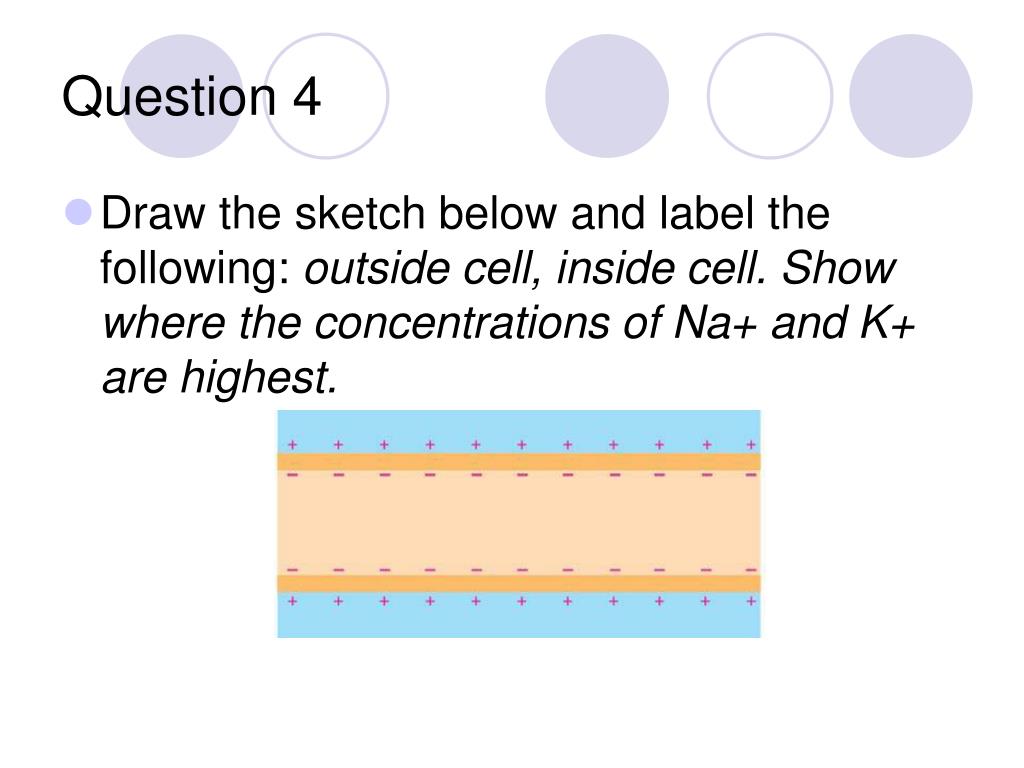 Question 4

Draw the sketch below and label the following: outside cell, inside cell. Show where the concentrations of Na+ and K+ are highest.

+ + + + + + + + + + +
− − − − − − − − − − −
− − − − − − − − − − −
+ + + + + + + + + + +